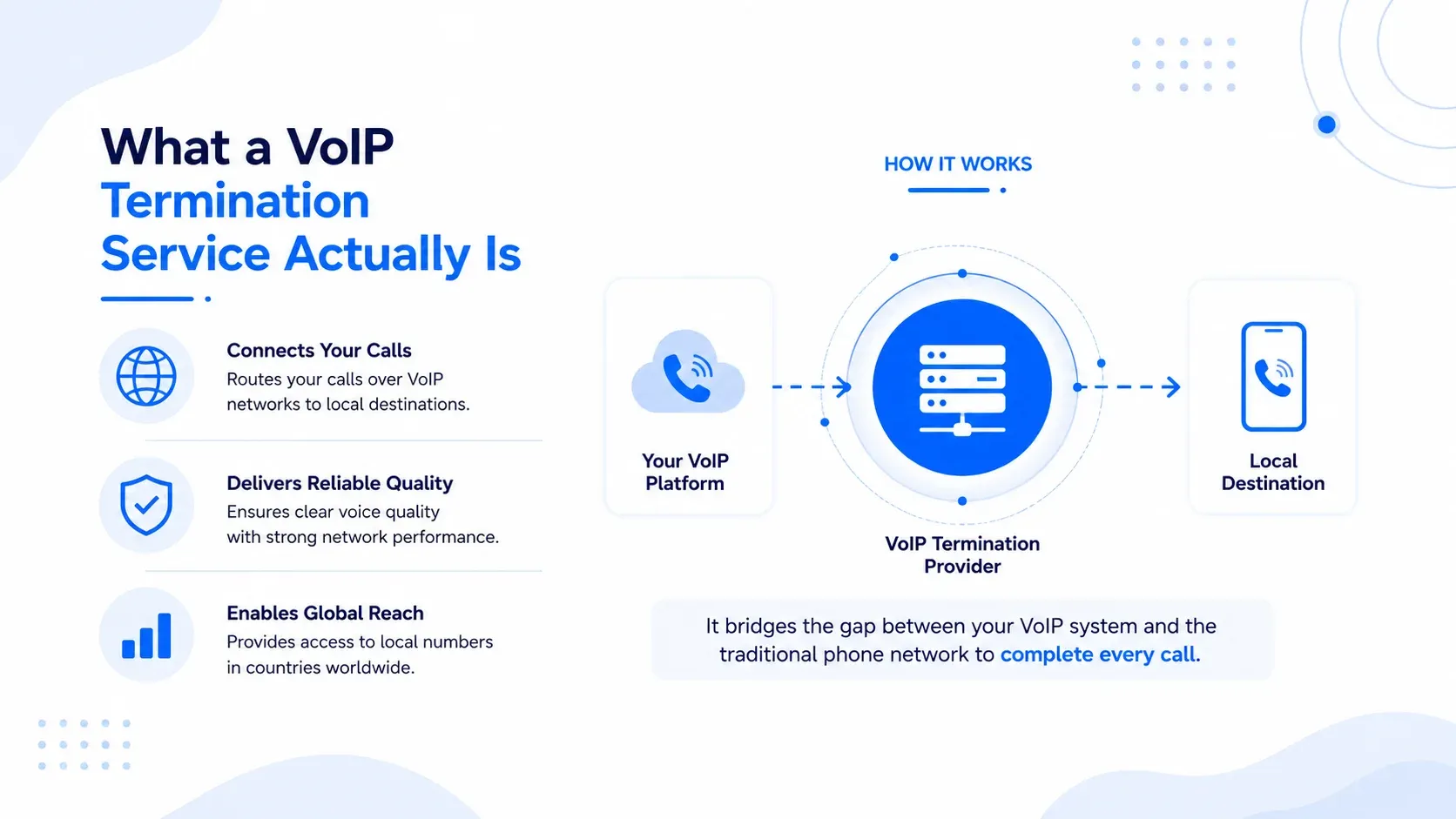 What a VoIP Termination Service Actually Is

Connects Your Calls
Routes your calls over VoIP networks to local destinations.

Delivers Reliable Quality
Ensures clear voice quality with strong network performance.

Enables Global Reach
Provides access to local numbers in countries worldwide.

HOW IT WORKS

Your VoIP Platform

VoIP Termination Provider

Local Destination

It bridges the gap between your VoIP system and the traditional phone network to complete every call.